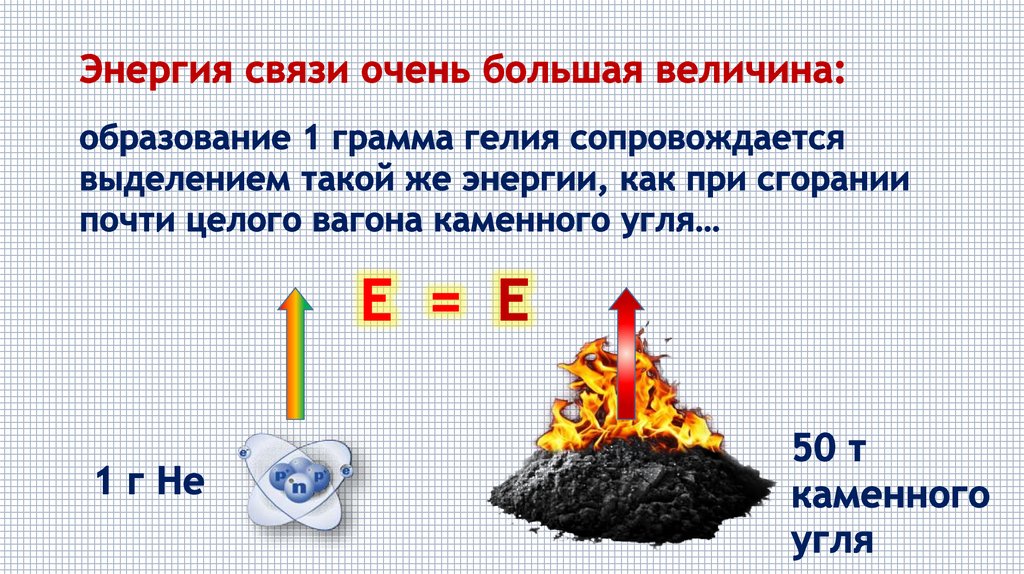 Энергия связи очень большая величина:

образование 1 грамма гелия сопровождается выделением такой же энергии, как при сгорании почти целого вагона каменного угля…

E = E

1 г He

p n p n

50 т каменного угля